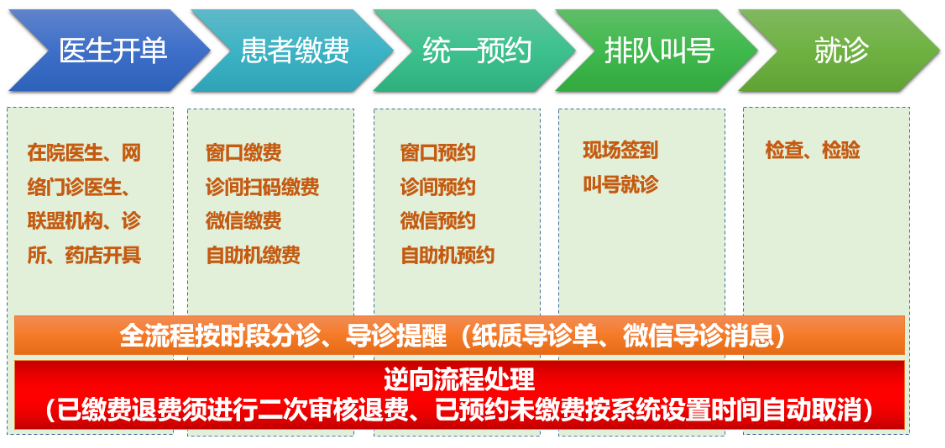 医生开单

患者缴费

统一预约

排队叫号

就诊

在院医生、网络门诊医生、联盟机构、诊所、药店开具

窗口缴费
诊间扫码缴费
微信缴费
自助机缴费

窗口预约
诊间预约
微信预约
自助机预约

现场签到
叫号就诊

检查、检验

全流程按时段分诊、导诊提醒（纸质导诊单、微信导诊消息）

逆向流程处理
（已缴费退费须进行二次审核退费、已预约未缴费按系统设置时间自动取消）